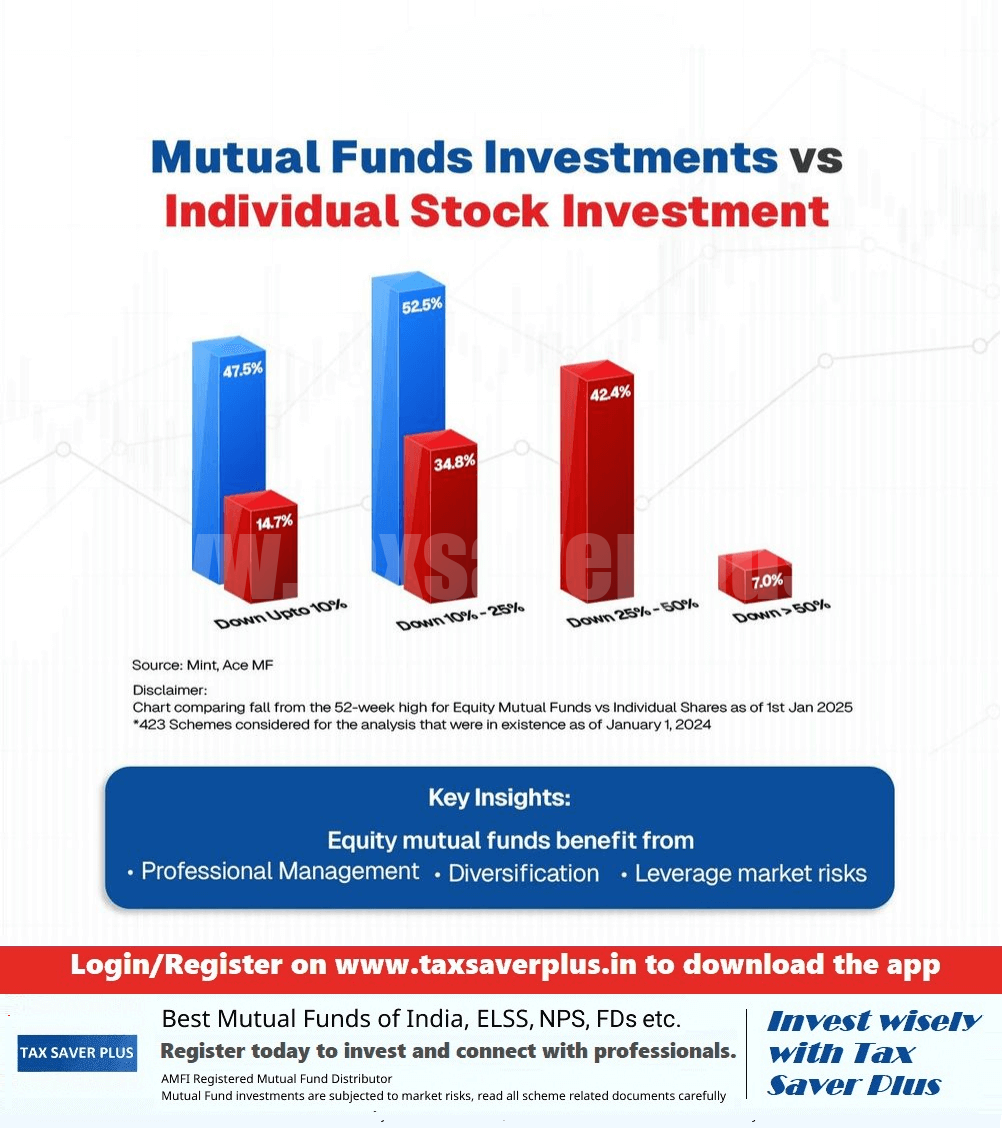 Mutual Funds Investments vs
Individual Stock Investment

47.5%
14.7%
52.5%
34.8%
42.4%
7.0%

Down Upto 10%
Down 10% - 25%
Down 25% - 50%
Down > 50%

Source: Mint, Ace MF

Disclaimer:
Chart comparing fall from the 52-week high for Equity Mutual Funds vs Individual Shares as of 1st Jan 2025
*423 Schemes considered for the analysis that were in existence as of January 1, 2024

Key Insights:
Equity mutual funds benefit from
• Professional Management • Diversification • Leverage market risks

Login/Register on www.taxsaverplus.in to download the app

TAX SAVER PLUS

Best Mutual Funds of India, ELSS, NPS, FDs etc.
Register today to invest and connect with professionals.
AMFI Registered Mutual Fund Distributor
Mutual Fund investments are subjected to market risks, read all scheme related documents carefully

Invest wisely with Tax Saver Plus